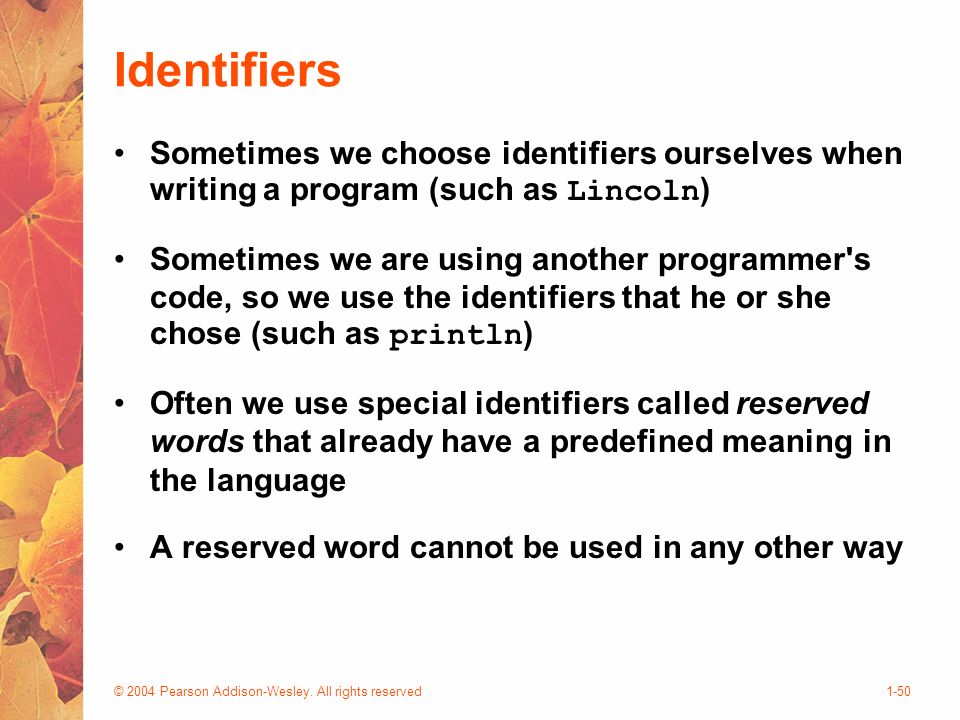 Identifiers

• Sometimes we choose identifiers ourselves when writing a program (such as Lincoln)

• Sometimes we are using another programmer's code, so we use the identifiers that he or she chose (such as println)

• Often we use special identifiers called reserved words that already have a predefined meaning in the language

• A reserved word cannot be used in any other way

© 2004 Pearson Addison-Wesley. All rights reserved

1-50